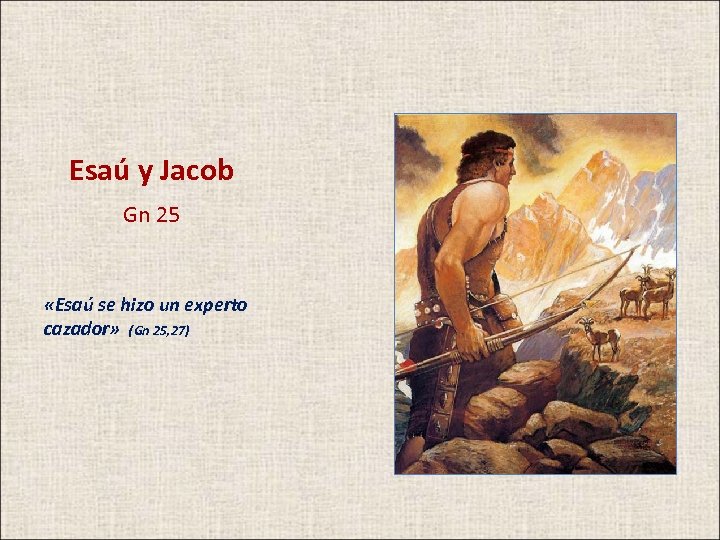 Esaú y Jacob

Gn 25

«Esaú se hizo un experto cazador» (Gn 25,27)